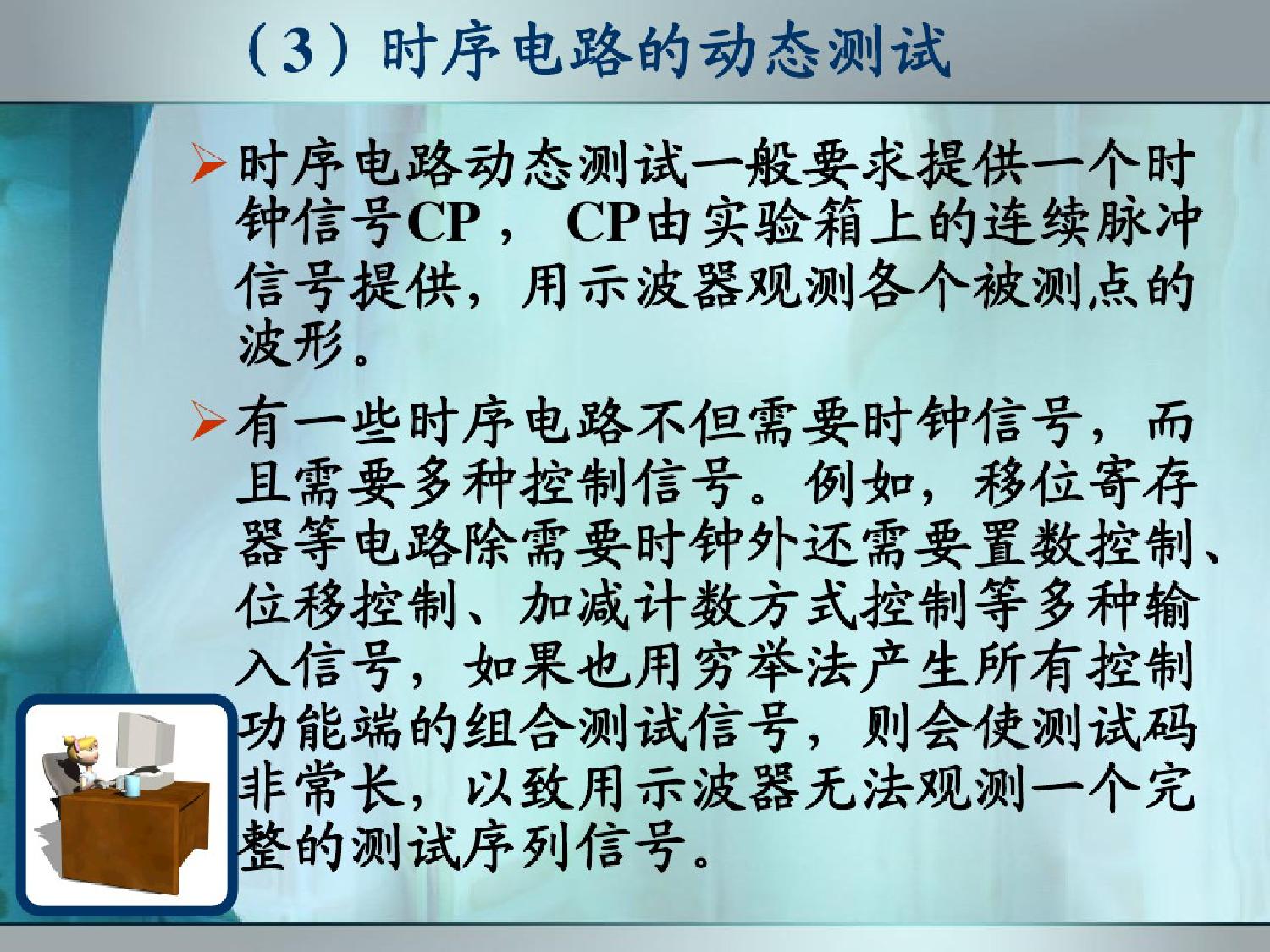 （3）时序电路的动态测试

➢时序电路动态测试一般要求提供一个时钟信号CP， CP由实验箱上的连续脉冲信号提供，用示波器观测各个被测点的波形。

➢有一些时序电路不但需要时钟信号，而且需要多种控制信号。例如，移位寄存器等电路除需要时钟外还需要置数控制、位移控制、加减计数方式控制等多种输入信号，如果也用穷举法产生所有控制功能端的组合测试信号，则会使测试码非常长，以致用示波器无法观测一个完整的测试序列信号。